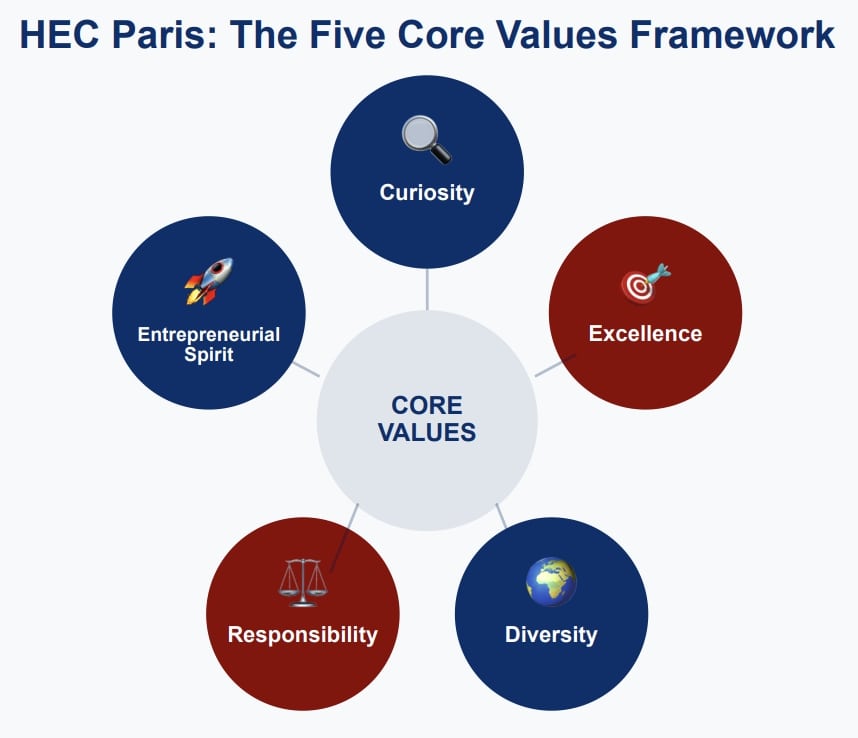 HEC Paris: The Five Core Values Framework

Curiosity

Entrepreneurial Spirit

Excellence

CORE VALUES

Responsibility

Diversity